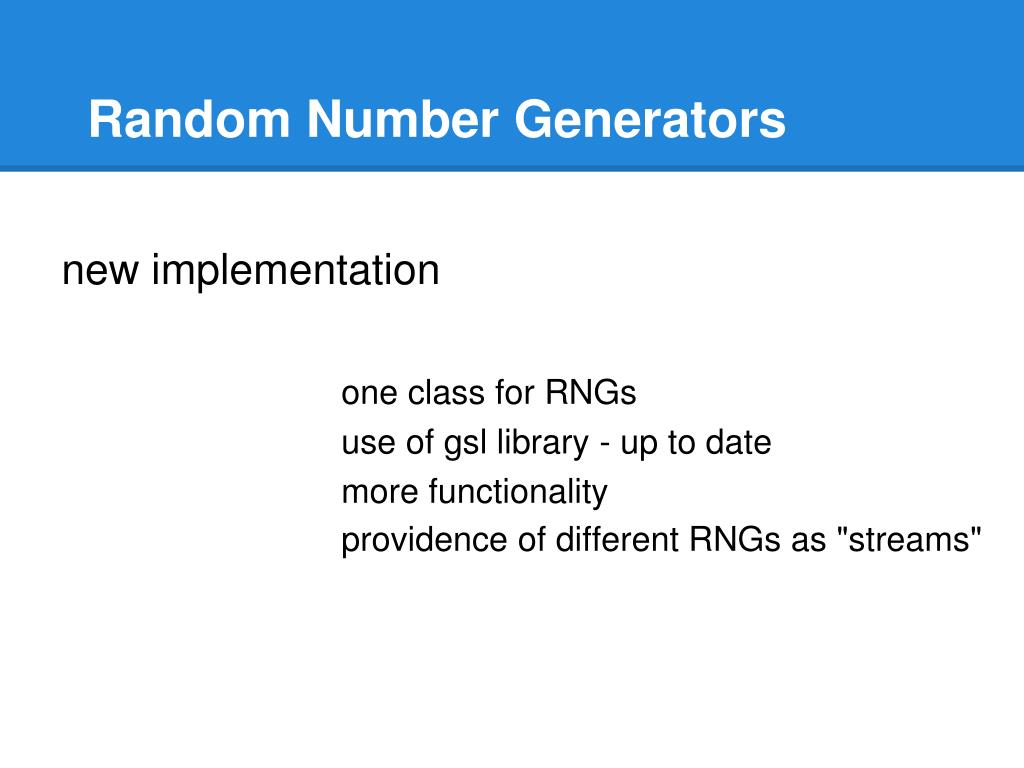 Random Number Generators

new implementation

one class for RNGs
use of gsl library - up to date
more functionality
providence of different RNGs as "streams"